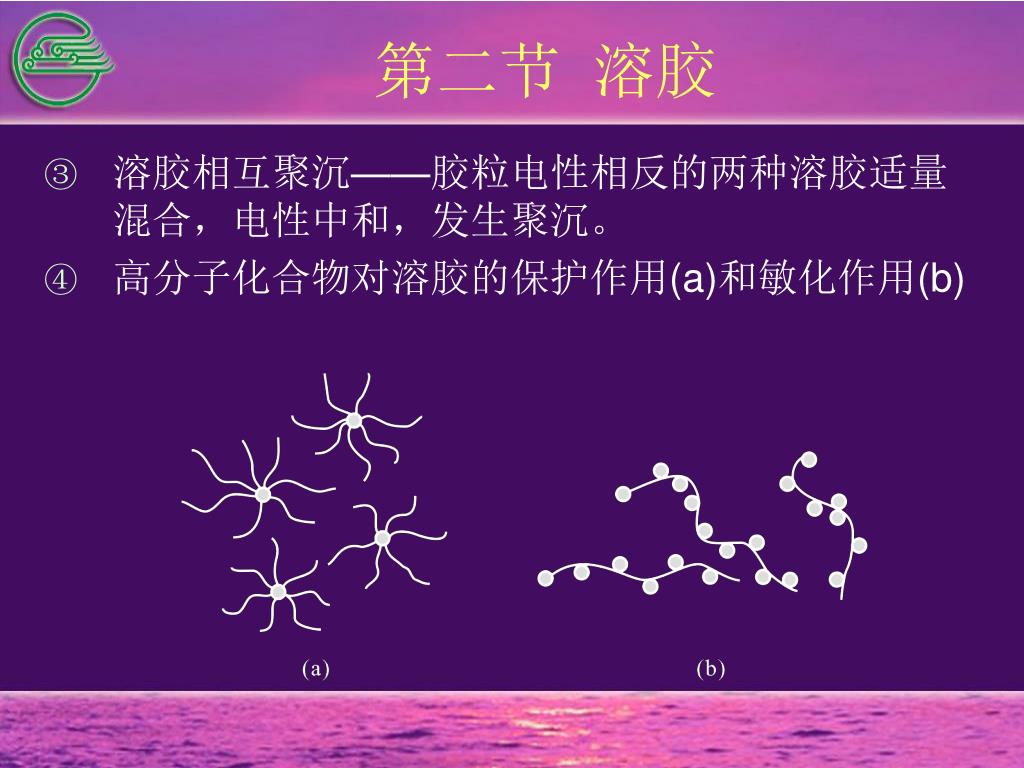 第二节 溶胶

③ 溶胶相互聚沉——胶粒电性相反的两种溶胶适量混合，电性中和，发生聚沉。

④ 高分子化合物对溶胶的保护作用(a)和敏化作用(b)

(a)

(b)